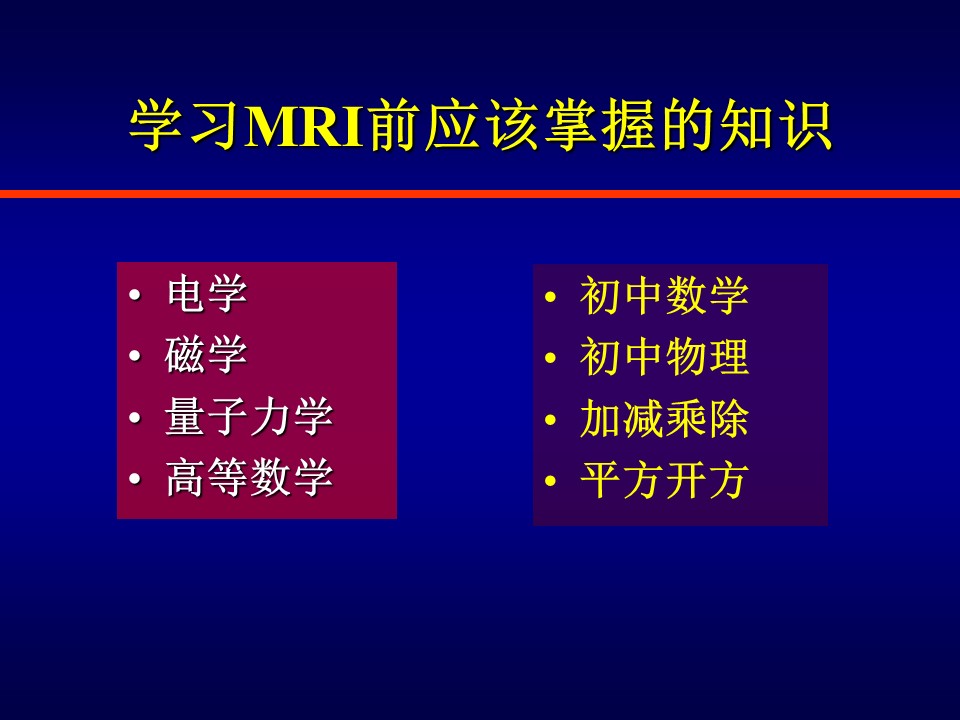 学习MRI前应该掌握的知识

• 电学
• 磁学
• 量子力学
• 高等数学

• 初中数学
• 初中物理
• 加减乘除
• 平方开方